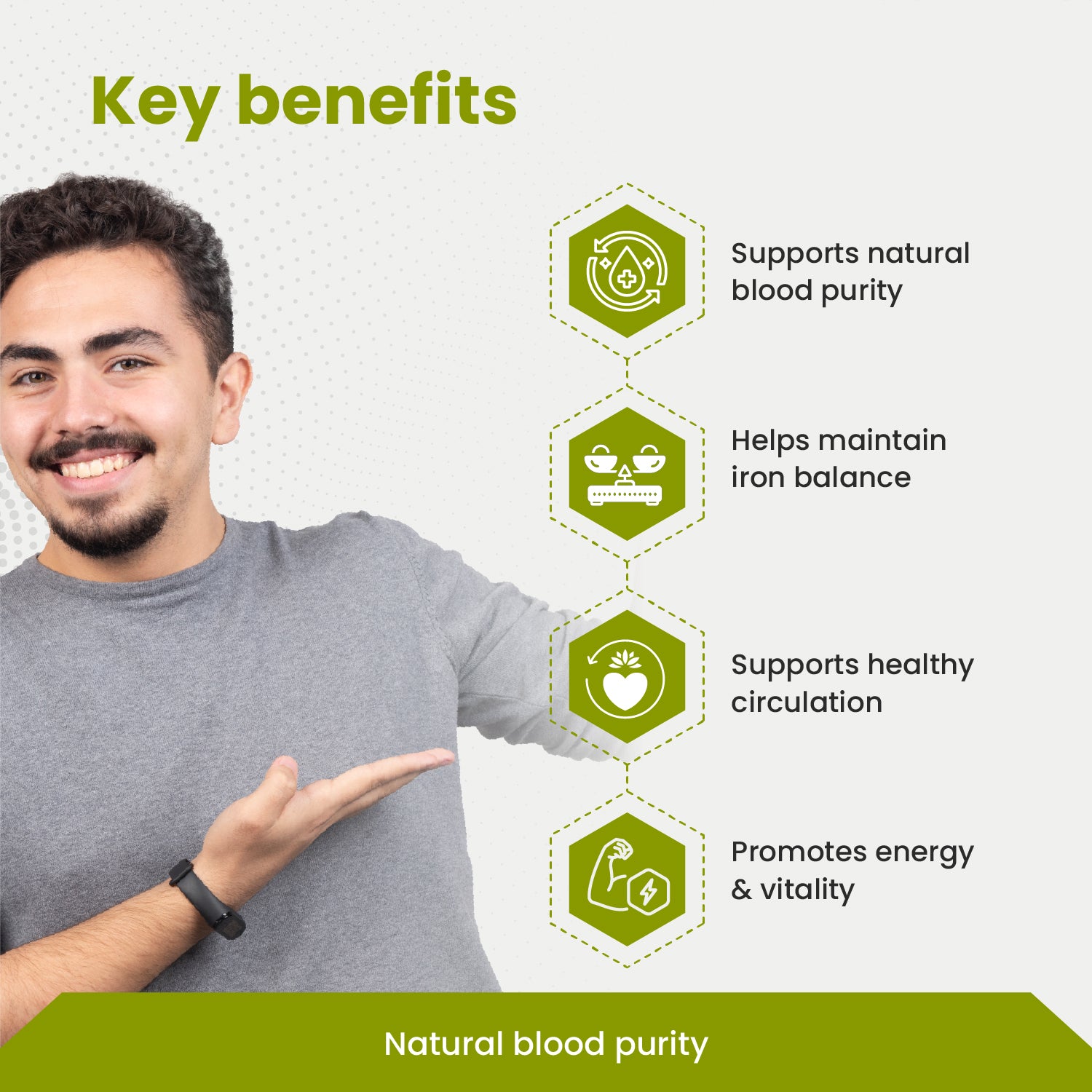 Key benefits

Supports natural blood purity

Helps maintain iron balance

Supports healthy circulation

Promotes energy & vitality

Natural blood purity